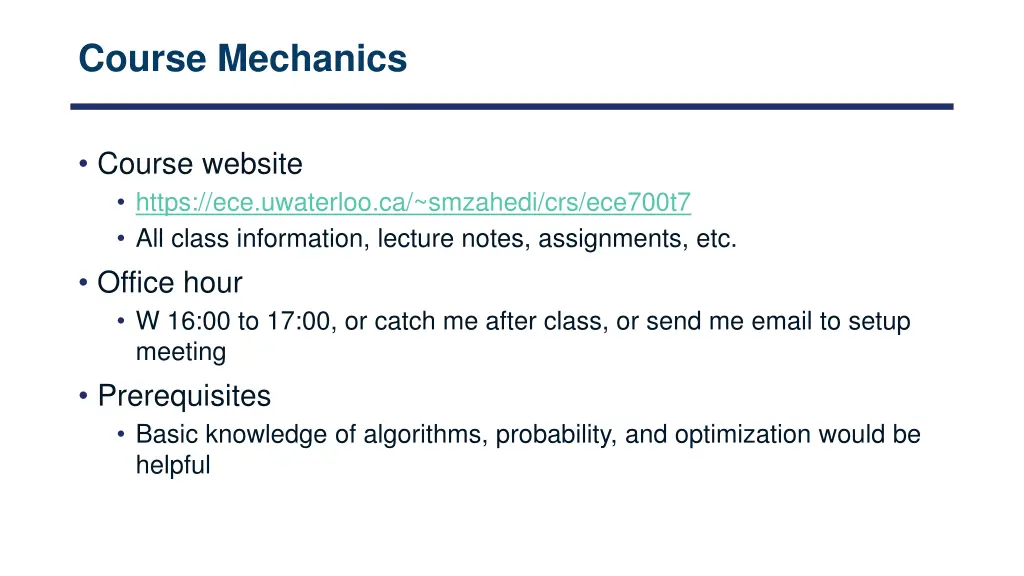 Course Mechanics

• Course website
  • https://ece.uwaterloo.ca/~smzahedi/crs/ece700t7
  • All class information, lecture notes, assignments, etc.
• Office hour
  • W 16:00 to 17:00, or catch me after class, or send me email to setup meeting
• Prerequisites
  • Basic knowledge of algorithms, probability, and optimization would be helpful